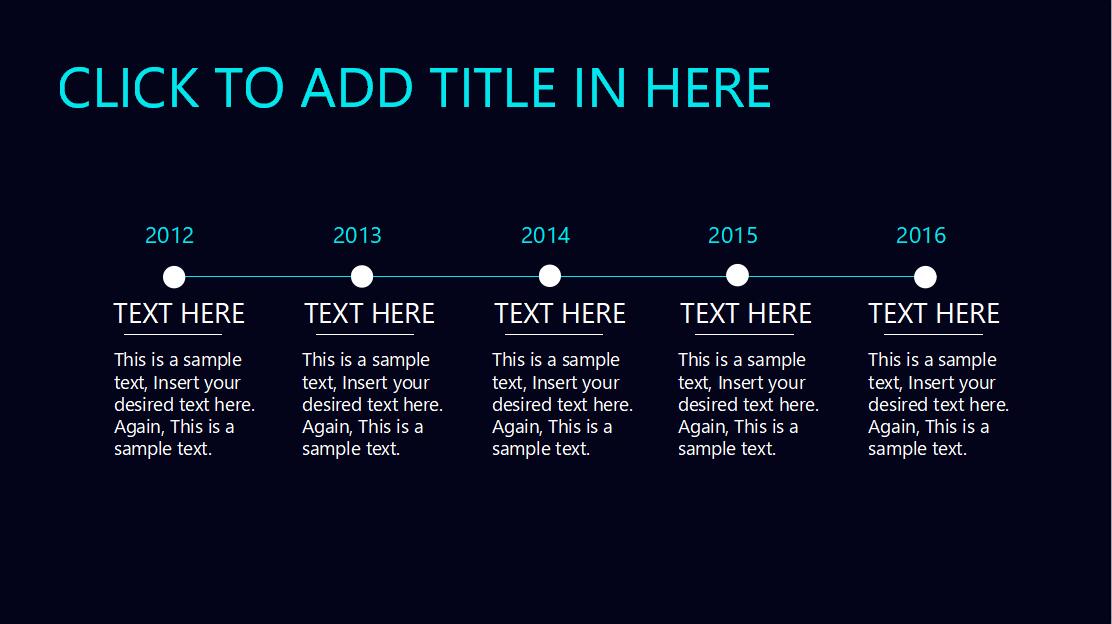 CLICK TO ADD TITLE IN HERE

2012

TEXT HERE

This is a sample text, Insert your desired text here. Again, This is a sample text.

2013

TEXT HERE

This is a sample text, Insert your desired text here. Again, This is a sample text.

2014

TEXT HERE

This is a sample text, Insert your desired text here. Again, This is a sample text.

2015

TEXT HERE

This is a sample text, Insert your desired text here. Again, This is a sample text.

2016

TEXT HERE

This is a sample text, Insert your desired text here. Again, This is a sample text.